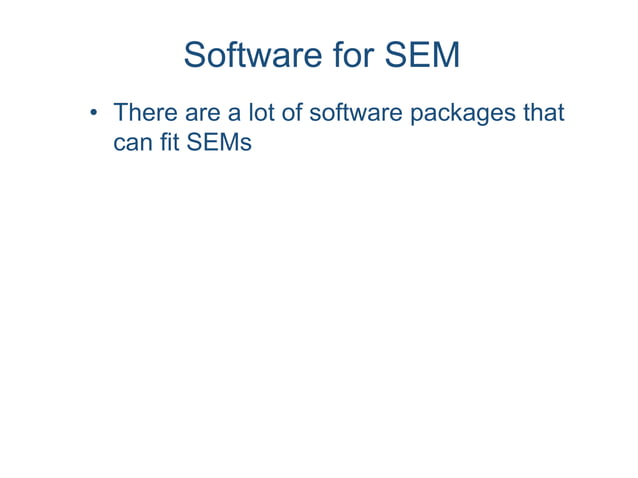 Software for SEM

• There are a lot of software packages that can fit SEMs